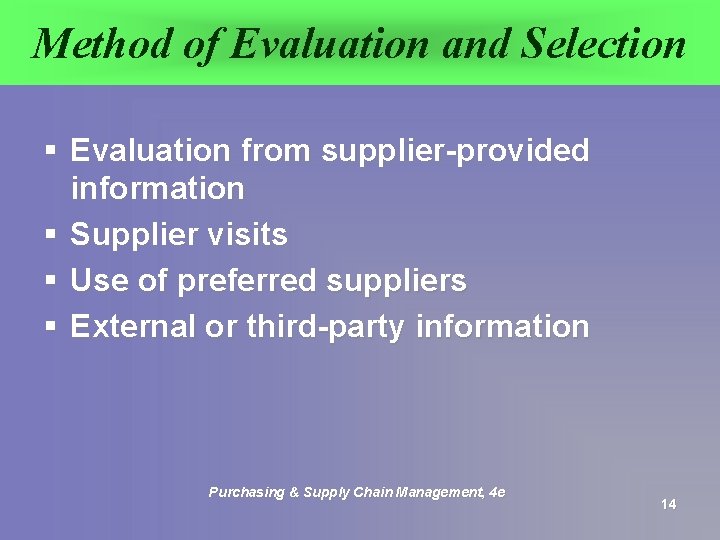 Method of Evaluation and Selection

▪ Evaluation from supplier-provided information
▪ Supplier visits
▪ Use of preferred suppliers
▪ External or third-party information

Purchasing & Supply Chain Management, 4e

14